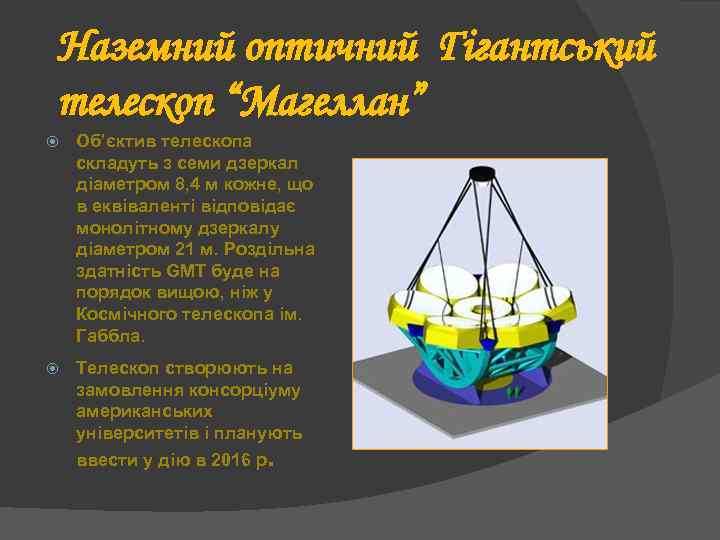 Наземний оптичний Гігантський телескоп “Магеллан”

Об'єктив телескопа складуть з семи дзеркал діаметром 8,4 м кожне, що в еквіваленті відповідає монолітному дзеркалу діаметром 21 м. Роздільна здатність GMT буде на порядок вищою, ніж у Космічного телескопа ім. Габбла.

Телескоп створюють на замовлення консорціуму американських університетів і планують ввести у дію в 2016 р.